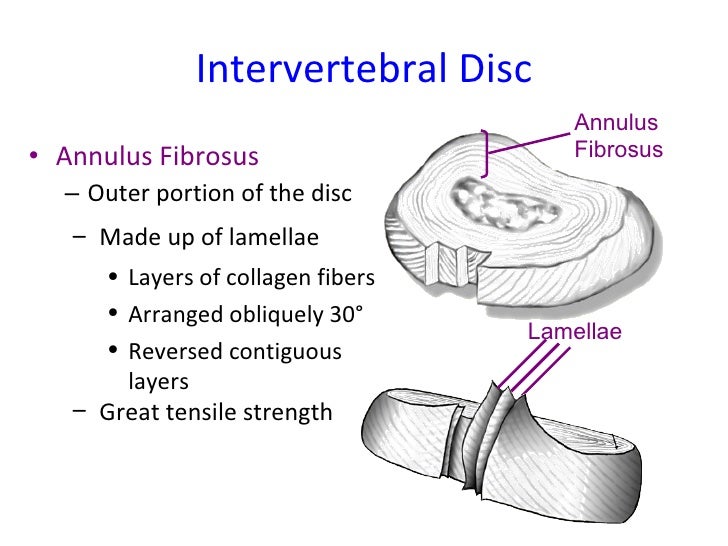 Intervertebral Disc

• Annulus Fibrosus
 – Outer portion of the disc
 – Made up of lamellae
  • Layers of collagen fibers
  • Arranged obliquely 30°
  • Reversed contiguous layers
 – Great tensile strength

Annulus Fibrosus

Lamellae